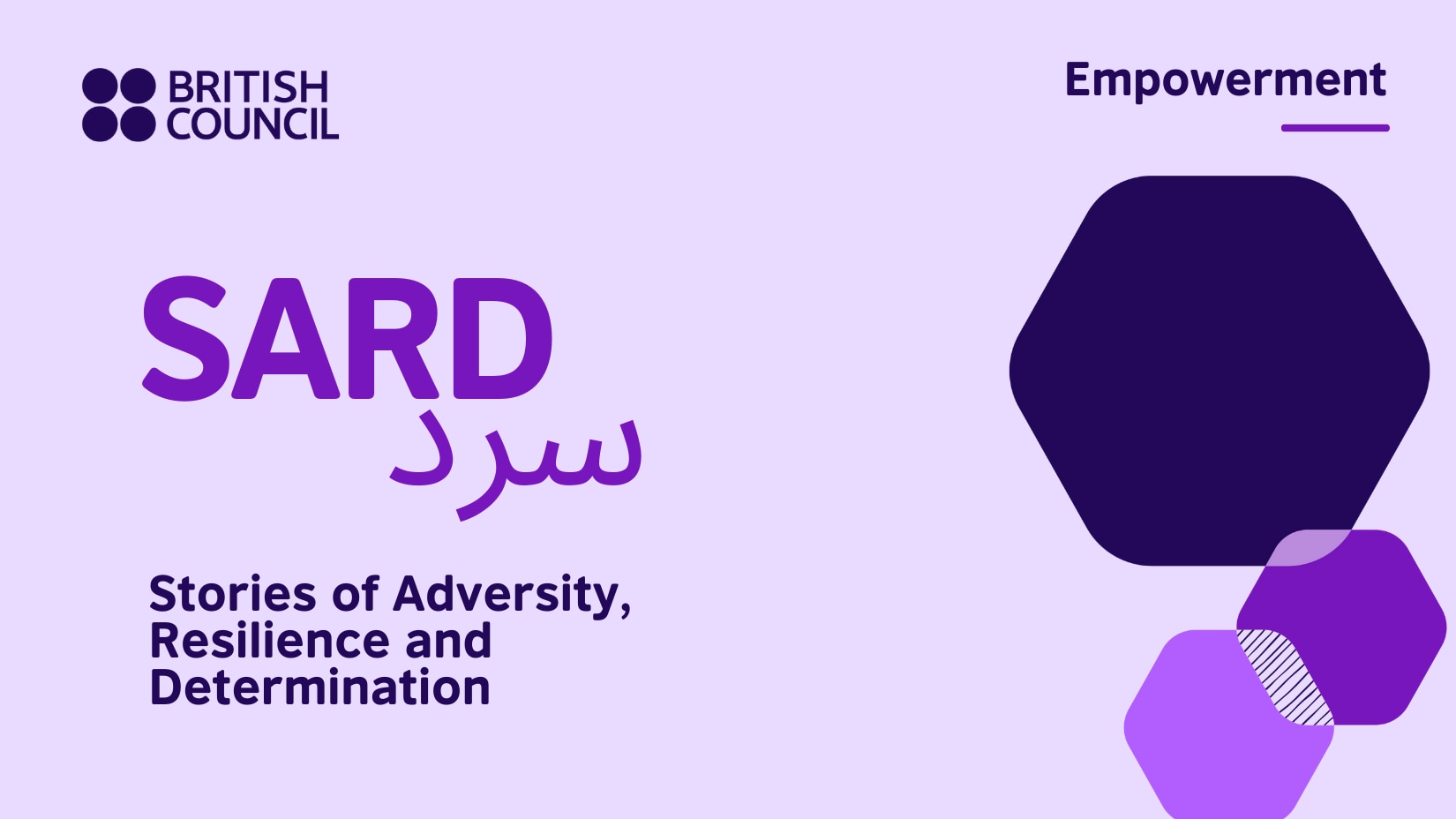 BRITISH COUNCIL

Empowerment

SARD
سرد

Stories of Adversity, Resilience and Determination